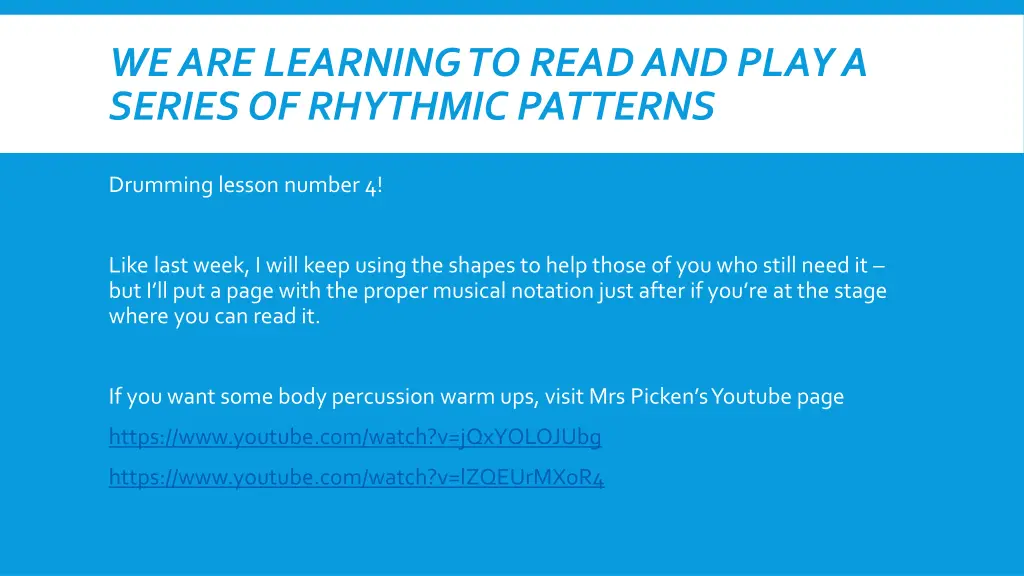 WE ARE LEARNING TO READ AND PLAY A SERIES OF RHYTHMIC PATTERNS

Drumming lesson number 4!

Like last week, I will keep using the shapes to help those of you who still need it – but I'll put a page with the proper musical notation just after if you're at the stage where you can read it.

If you want some body percussion warm ups, visit Mrs Picken's Youtube page

https://www.youtube.com/watch?v=jQxYOLOJUbg

https://www.youtube.com/watch?v=lZQEUrMXoR4